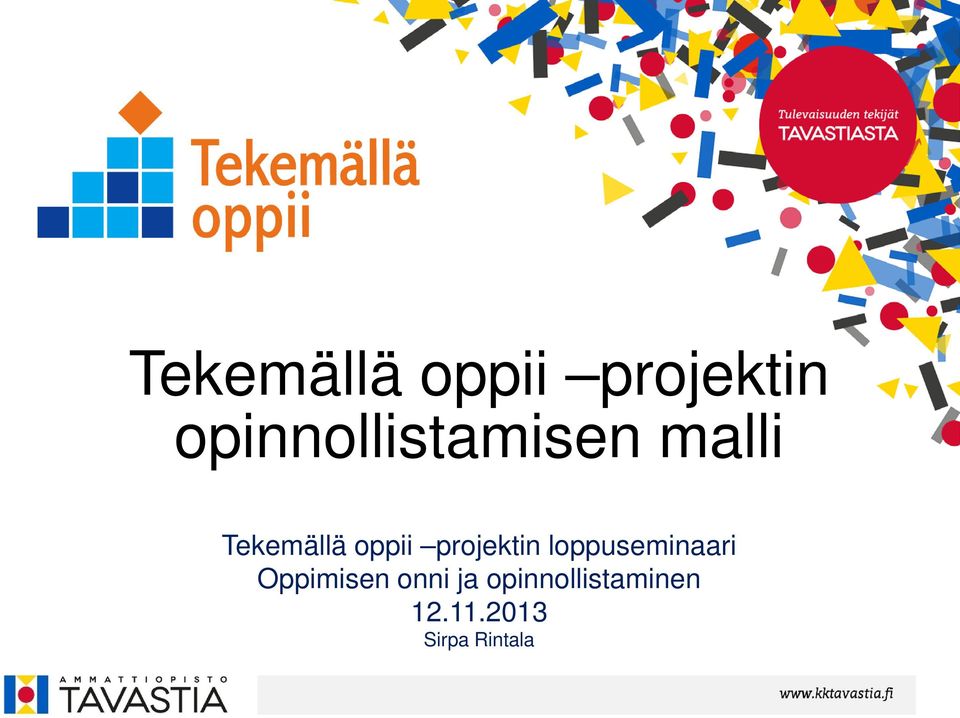 Tekemällä oppii

Tulevaisuuden tekijät TAVASTIASTA

Tekemällä oppii –projektin opinnollistamisen malli

Tekemällä oppii –projektin loppuseminaari
Oppimisen onni ja opinnollistaminen
12.11.2013
Sirpa Rintala

AMMATTIOPISTO TAVASTIA

www.kktavastia.fi